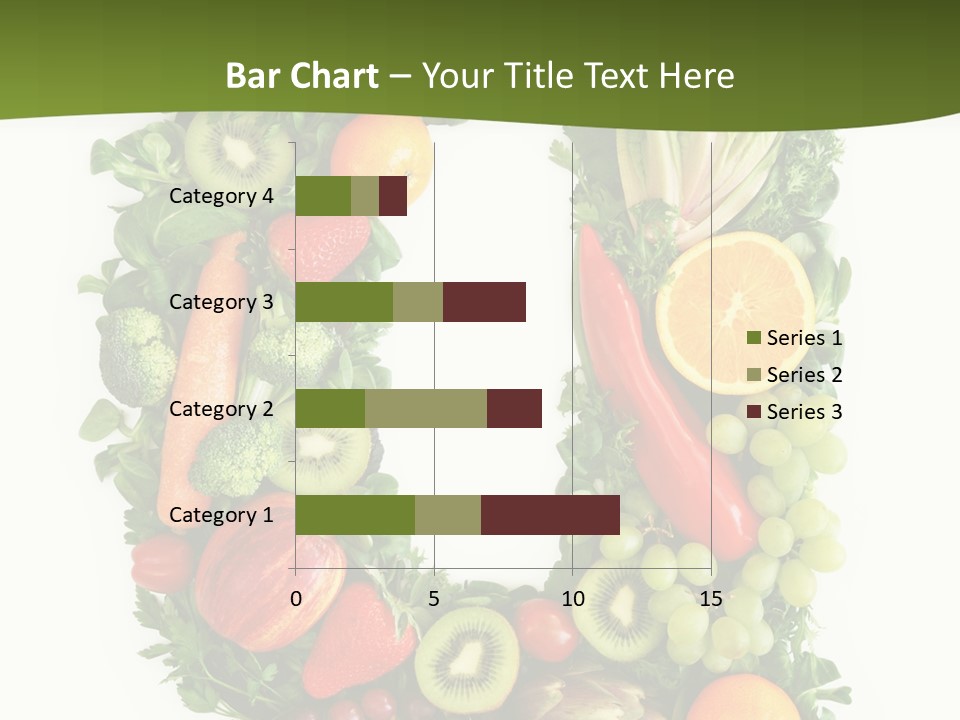 Bar Chart – Your Title Text Here

Category 4
Category 3
Category 2
Category 1

0 5 10 15

Series 1
Series 2
Series 3